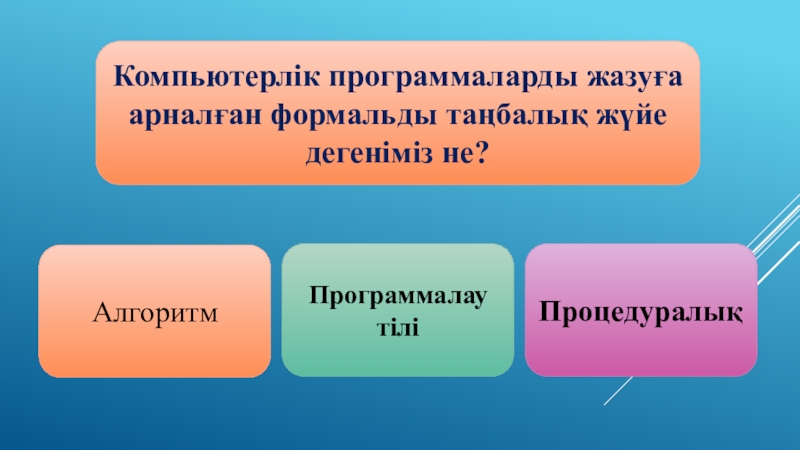 Компьютерлік программаларды жазуға арналған формальды таңбалық жүйе дегеніміз не?

Алгоритм

Программалау тілі

Процедуралық